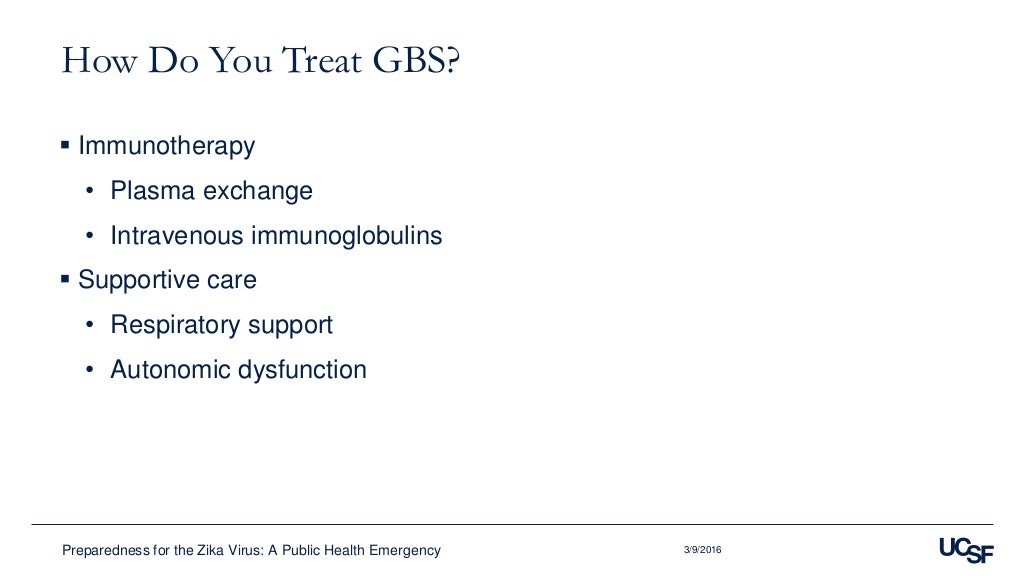 How Do You Treat GBS?

▪ Immunotherapy
• Plasma exchange
• Intravenous immunoglobulins
▪ Supportive care
• Respiratory support
• Autonomic dysfunction

Preparedness for the Zika Virus: A Public Health Emergency

3/9/2016

UCSF